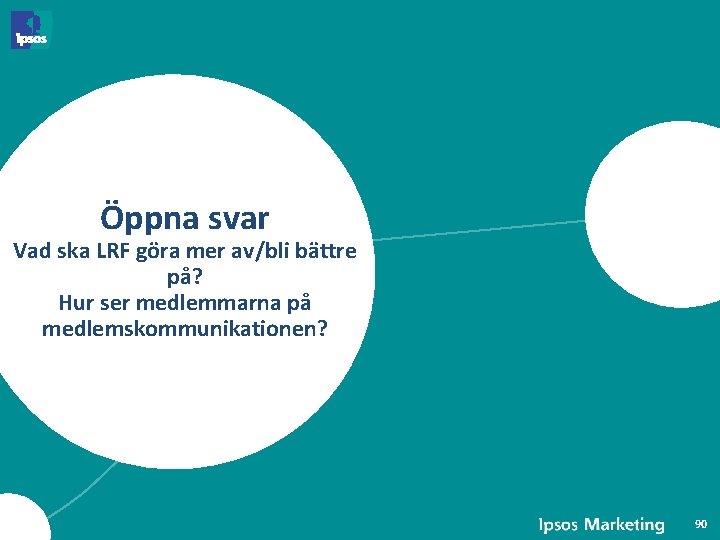 Ipsos

Öppna svar

Vad ska LRF göra mer av/bli bättre på?
Hur ser medlemmarna på medlemskommunikationen?

Ipsos Marketing

90